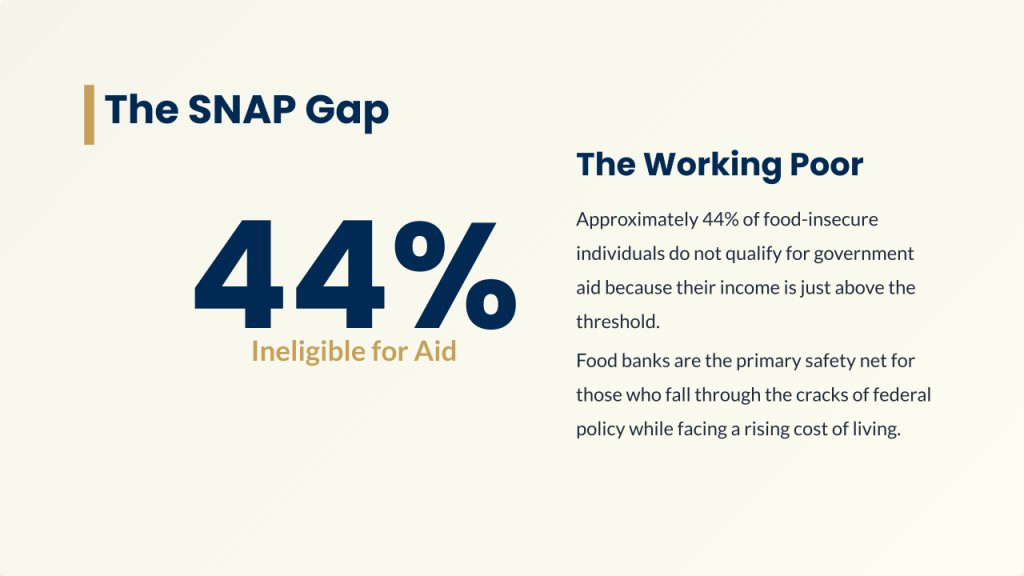 The SNAP Gap

44%

Ineligible for Aid

The Working Poor

Approximately 44% of food-insecure individuals do not qualify for government aid because their income is just above the threshold.

Food banks are the primary safety net for those who fall through the cracks of federal policy while facing a rising cost of living.